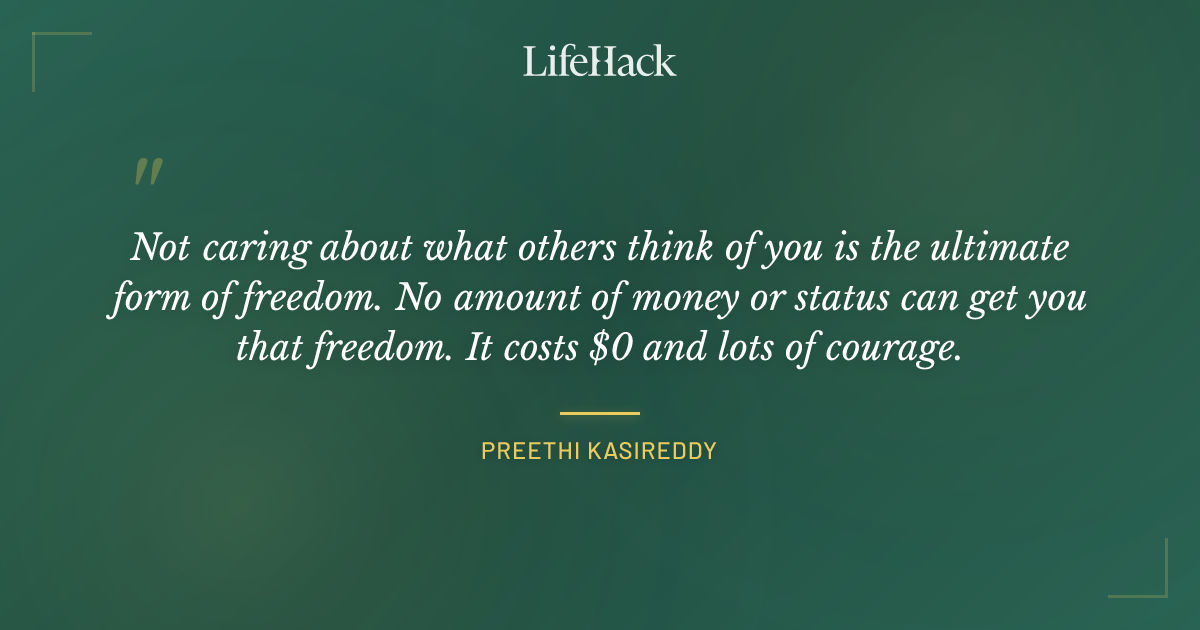 LifeHack

"

Not caring about what others think of you is the ultimate form of freedom. No amount of money or status can get you that freedom. It costs \$0 and lots of courage.

PREETHI KASIREDDY